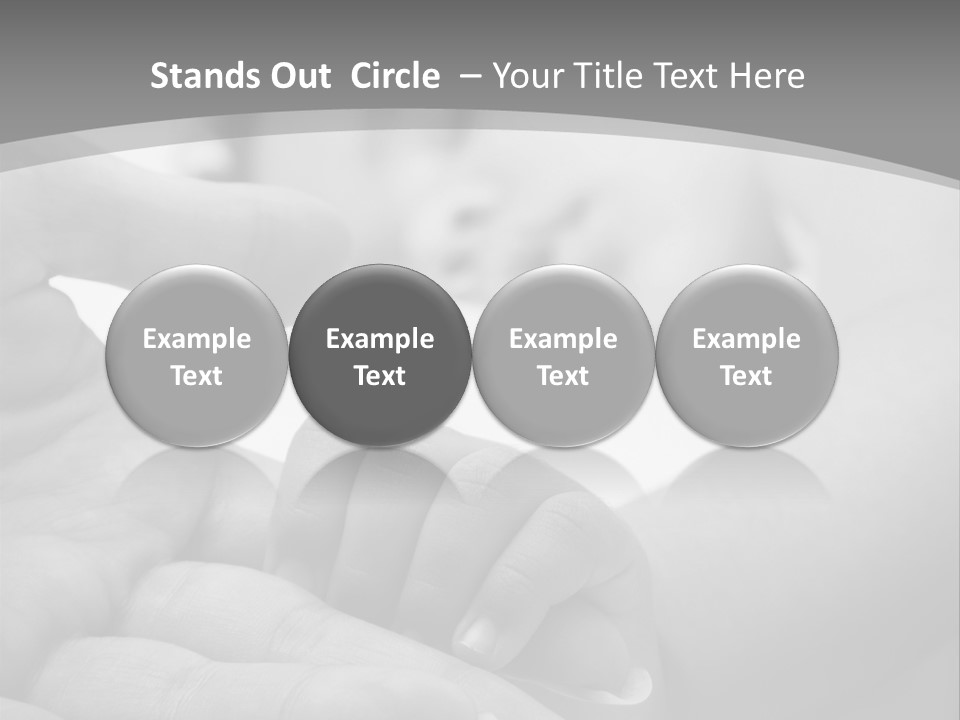 Stands Out Circle – Your Title Text Here

Example Text

Example Text

Example Text

Example Text